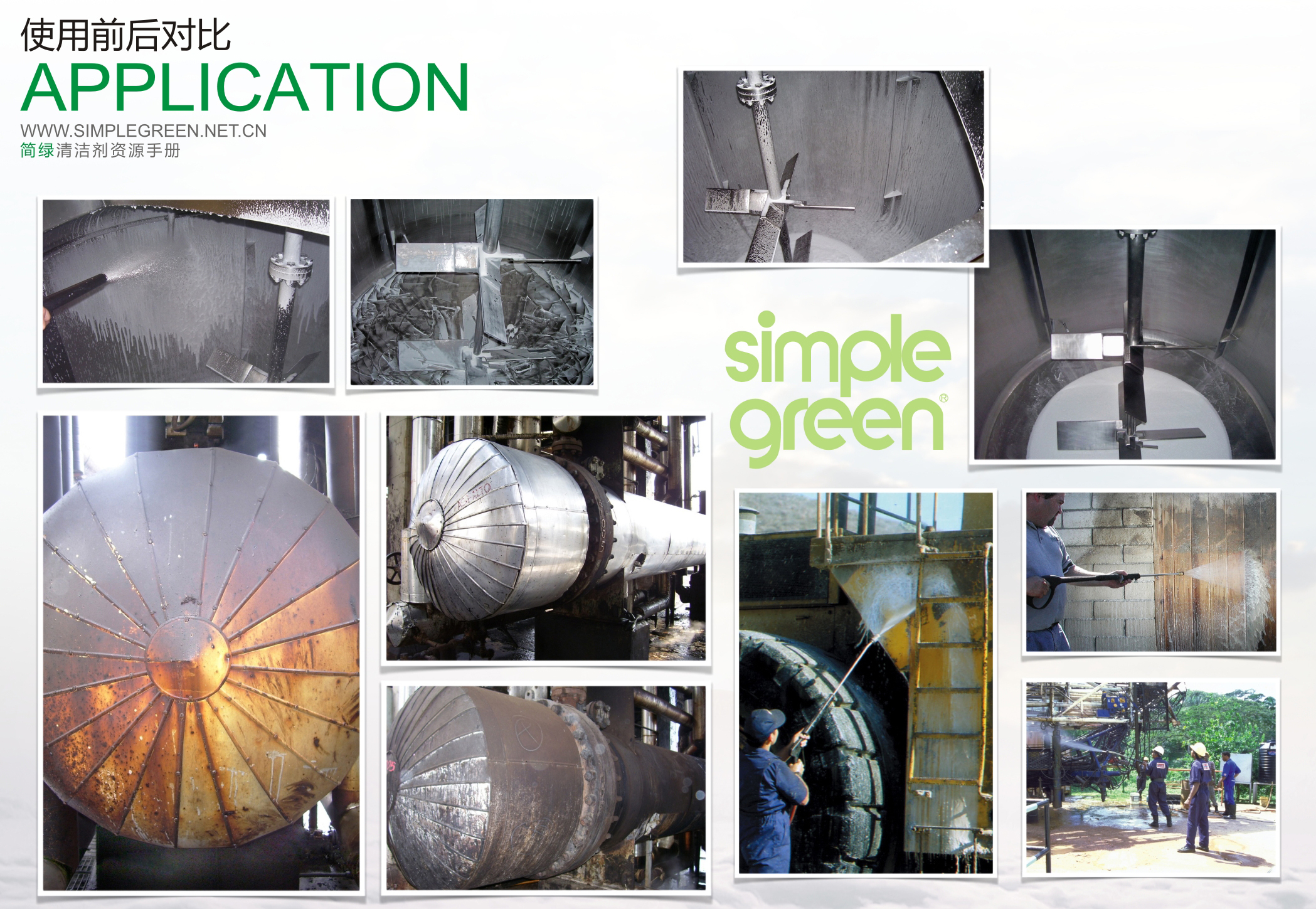 使用前后对比
APPLICATION
WWW.SIMPLEGREEN.NET.CN
简绿清洁剂资源手册

simple green®